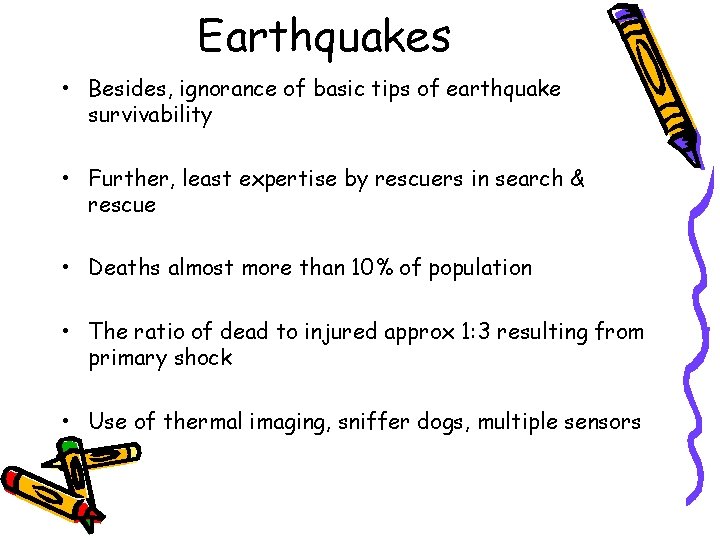 Earthquakes

• Besides, ignorance of basic tips of earthquake survivability

• Further, least expertise by rescuers in search & rescue

• Deaths almost more than 10% of population

• The ratio of dead to injured approx 1:3 resulting from primary shock

• Use of thermal imaging, sniffer dogs, multiple sensors